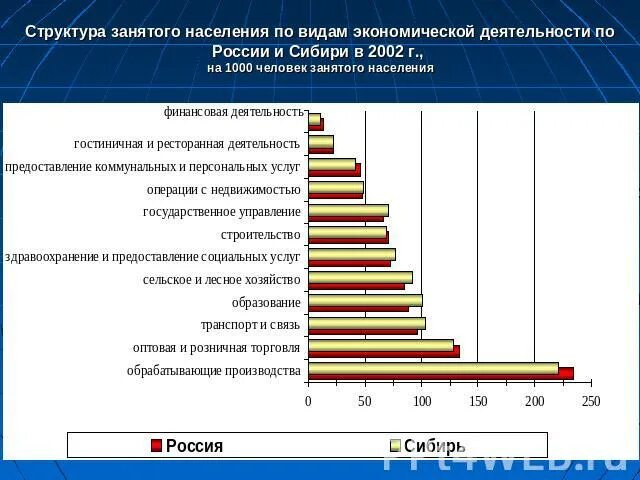 Структура занятого населения по видам экономической деятельности по России и Сибири в 2002 г.,
на 1000 человек занятого населения

финансовая деятельность
гостиничная и ресторанная деятельность
предоставление коммунальных и персональных услуг
операции с недвижимостью
государственное управление
строительство
здравоохранение и предоставление социальных услуг
сельское и лесное хозяйство
образование
транспорт и связь
оптовая и розничная торговля
обрабатывающие производства

0 50 100 150 200 250

Россия
Сибирь

PPt4WEB.ru